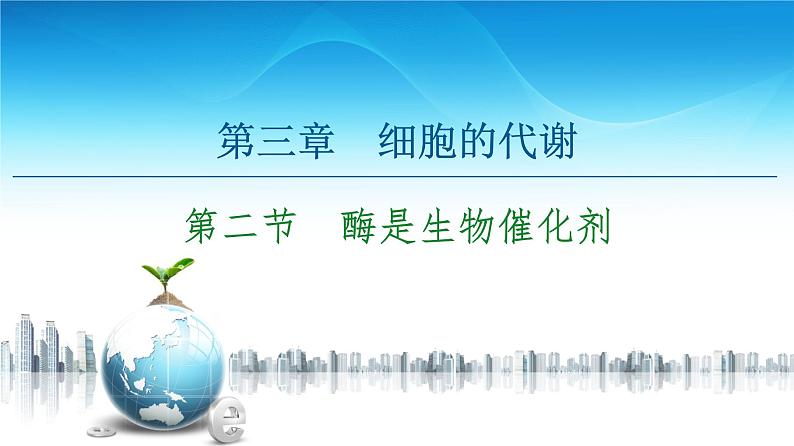 第三章　细胞的代谢

第二节　酶是生物催化剂